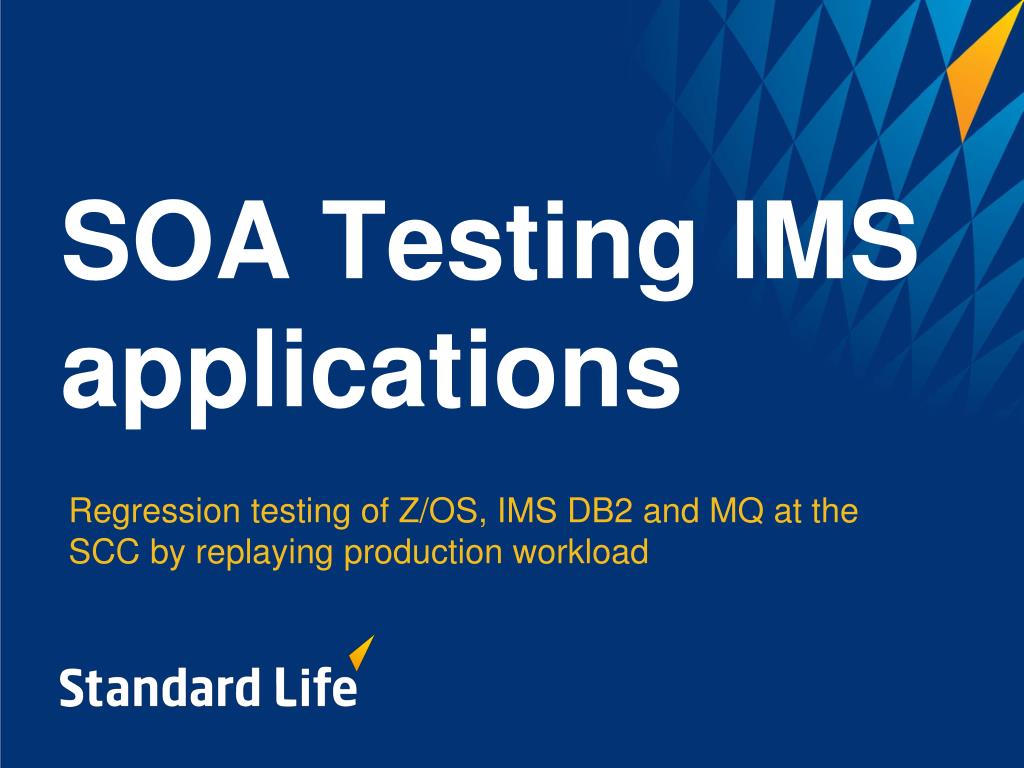 SOA Testing IMS applications

Regression testing of Z/OS, IMS DB2 and MQ at the SCC by replaying production workload

Standard Life